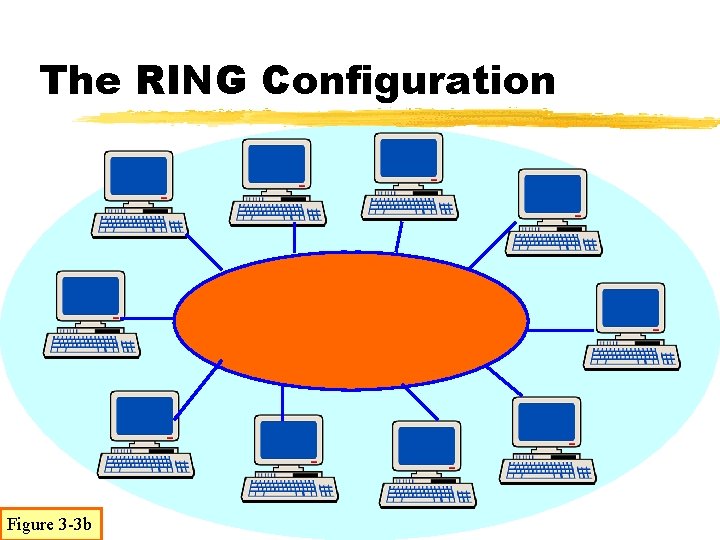 The RING Configuration

Figure 3-3b